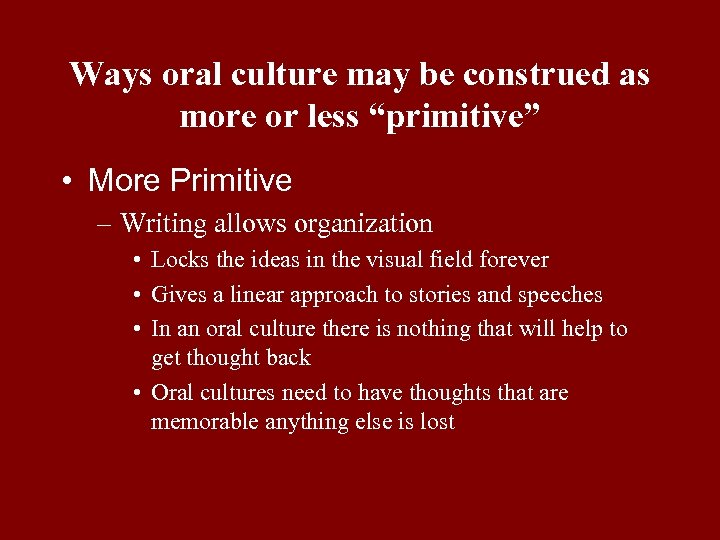 Ways oral culture may be construed as more or less “primitive”

• More Primitive
– Writing allows organization
• Locks the ideas in the visual field forever
• Gives a linear approach to stories and speeches
• In an oral culture there is nothing that will help to get thought back
• Oral cultures need to have thoughts that are memorable anything else is lost